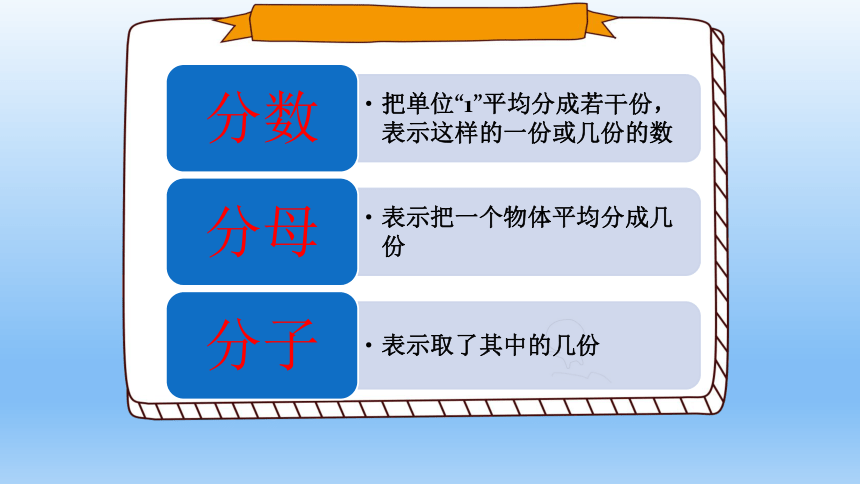 分数

• 把单位“1”平均分成若干份，表示这样的一份或几份的数

分母

• 表示把一个物体平均分成几份

分子

• 表示取了其中的几份